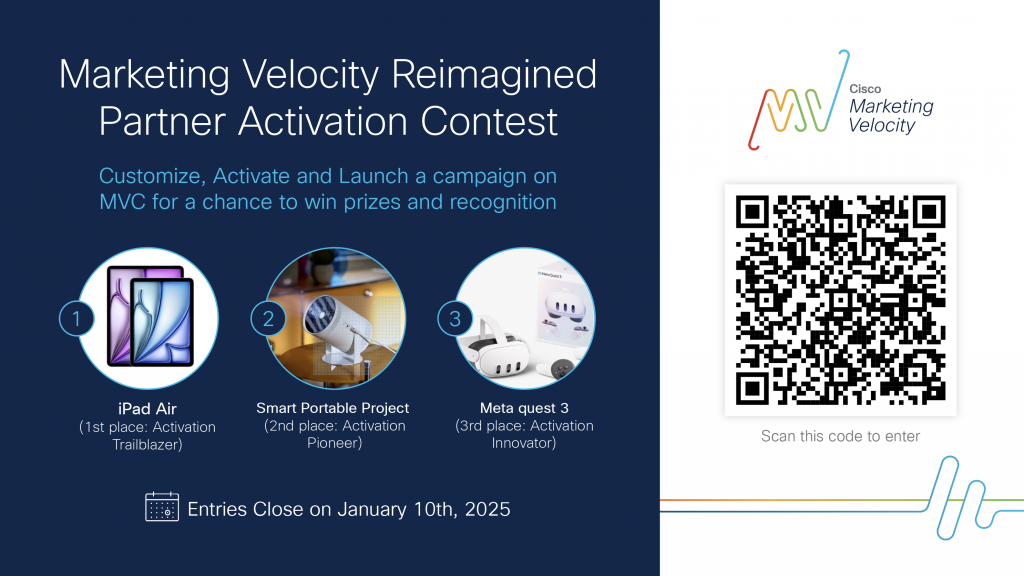 Marketing Velocity Reimagined Partner Activation Contest

Customize, Activate and Launch a campaign on MVC for a chance to win prizes and recognition

1
iPad Air
(1st place: Activation Trailblazer)

2
Smart Portable Project
(2nd place: Activation Pioneer)

3
Meta quest 3
(3rd place: Activation Innovator)

Entries Close on January 10th, 2025

Cisco
Marketing
Velocity

Scan this code to enter